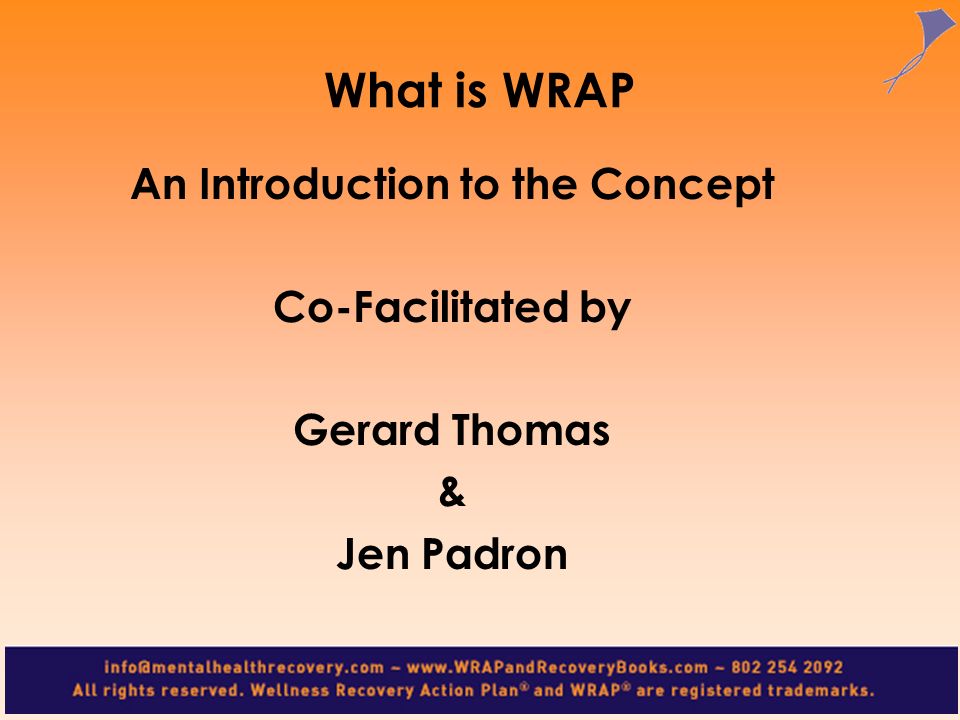 What is WRAP

An Introduction to the Concept

Co-Facilitated by

Gerard Thomas
&
Jen Padron

info@mentalhealthrecovery.com ~ www.WRAPandRecoveryBooks.com ~ 802 254 2092
All rights reserved. Wellness Recovery Action Plan® and WRAP® are registered trademarks.